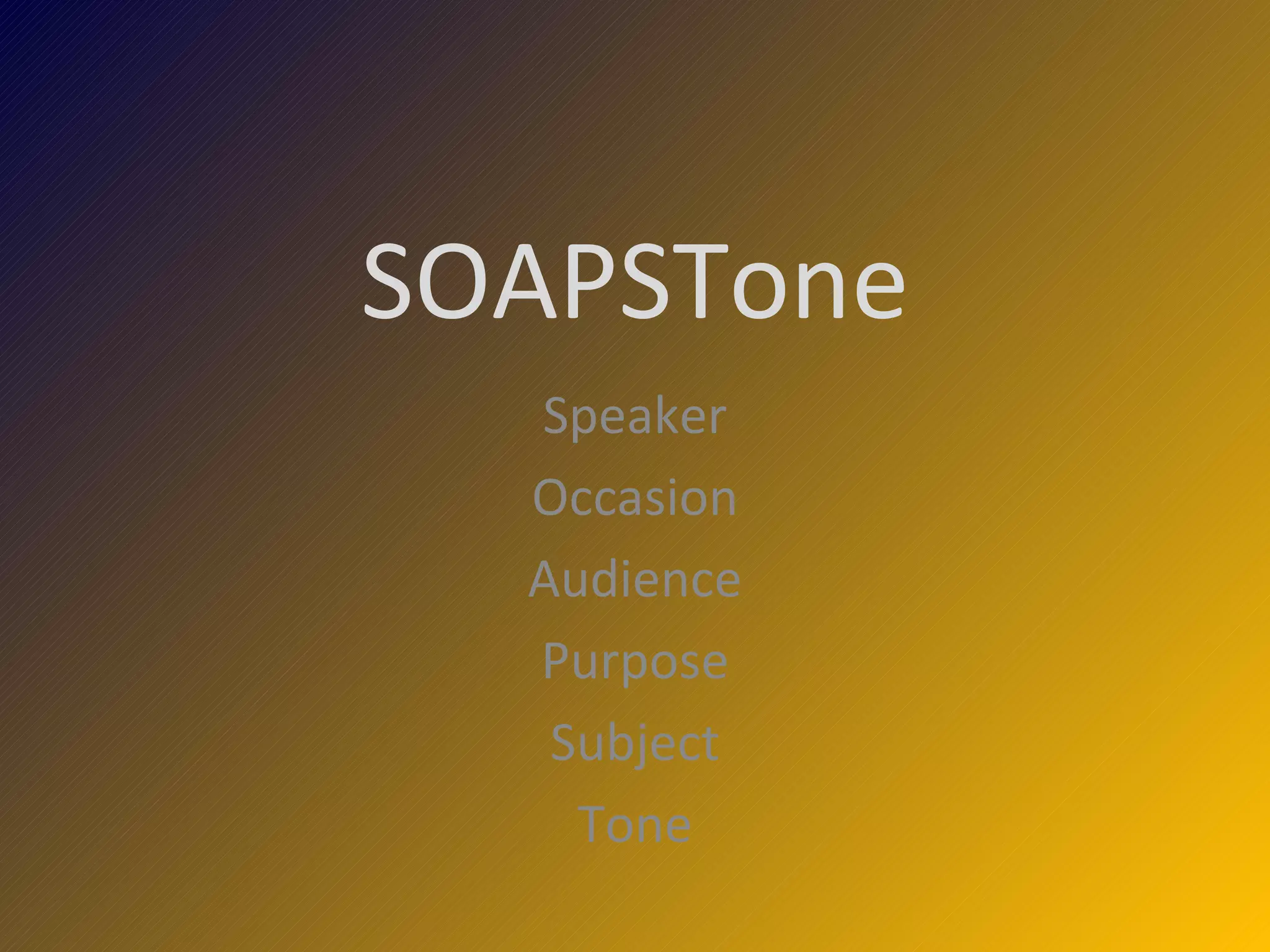 SOAPSTone

Speaker

Occasion

Audience

Purpose

Subject

Tone